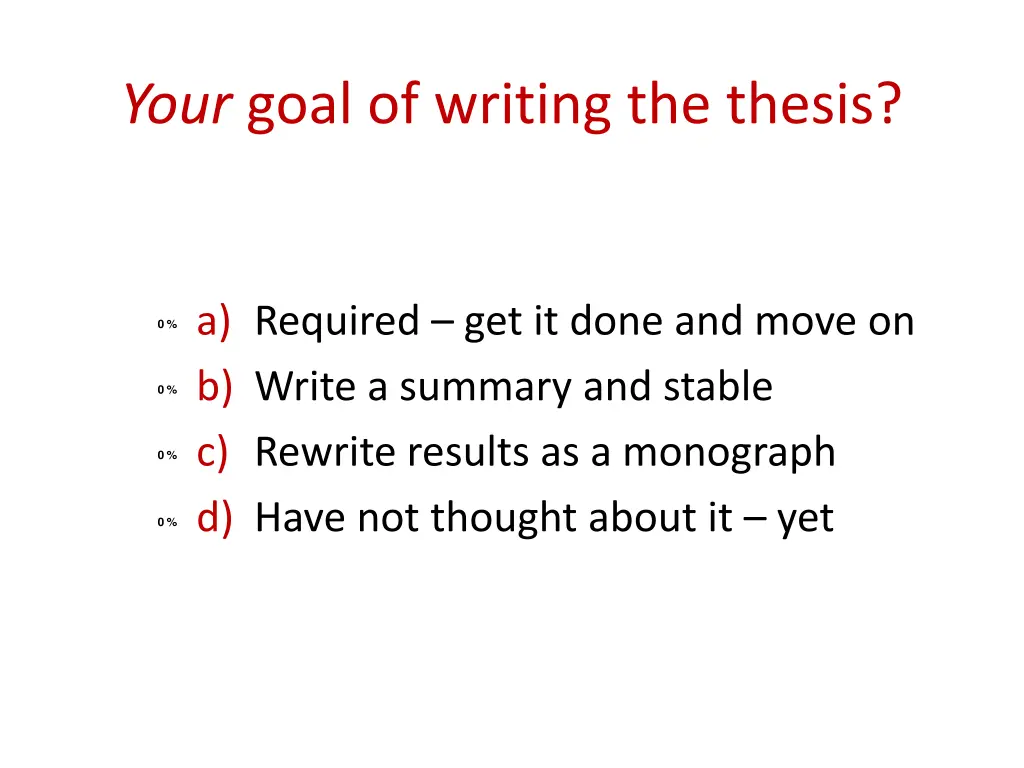 Your goal of writing the thesis?

0% a) Required – get it done and move on
0% b) Write a summary and stable
0% c) Rewrite results as a monograph
0% d) Have not thought about it – yet